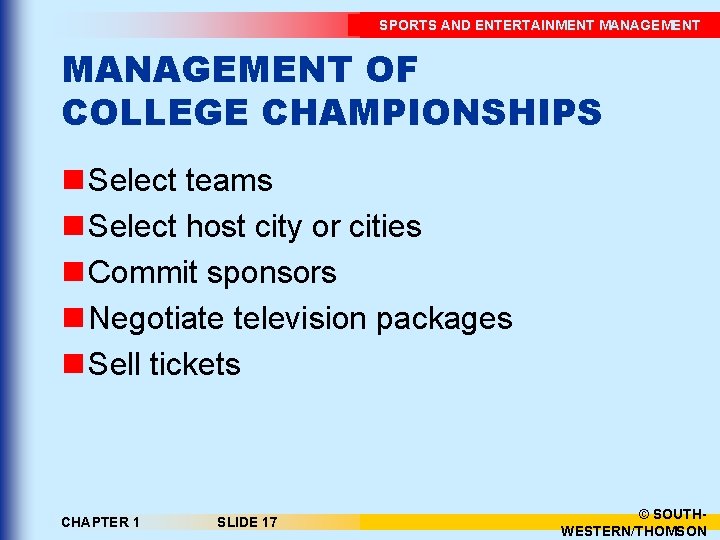 SPORTS AND ENTERTAINMENT MANAGEMENT

MANAGEMENT OF COLLEGE CHAMPIONSHIPS

Select teams
Select host city or cities
Commit sponsors
Negotiate television packages
Sell tickets

CHAPTER 1

SLIDE 17

© SOUTH-WESTERN/THOMSON